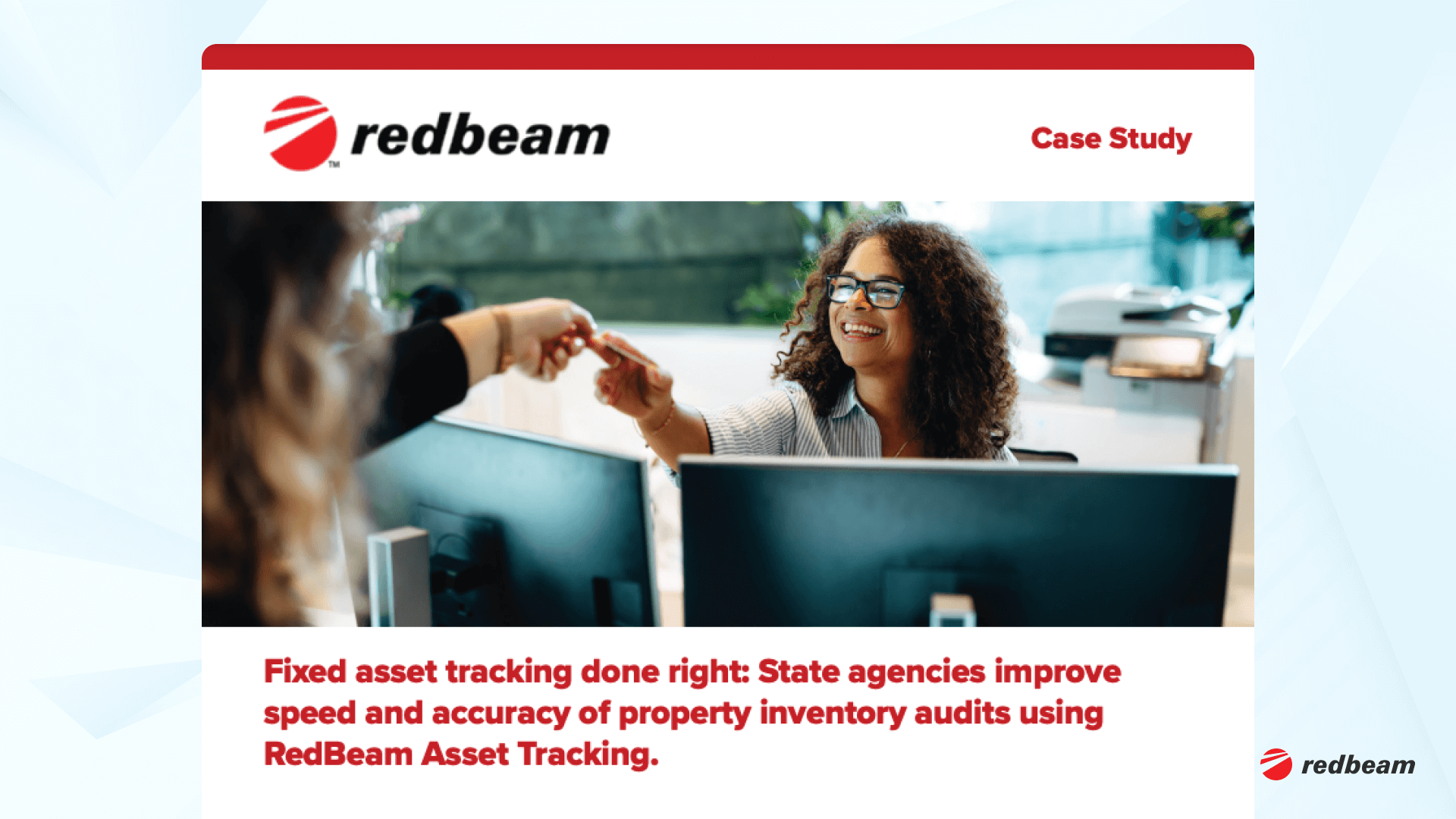 redbeam™

Case Study

Fixed asset tracking done right: State agencies improve speed and accuracy of property inventory audits using RedBeam Asset Tracking.

redbeam